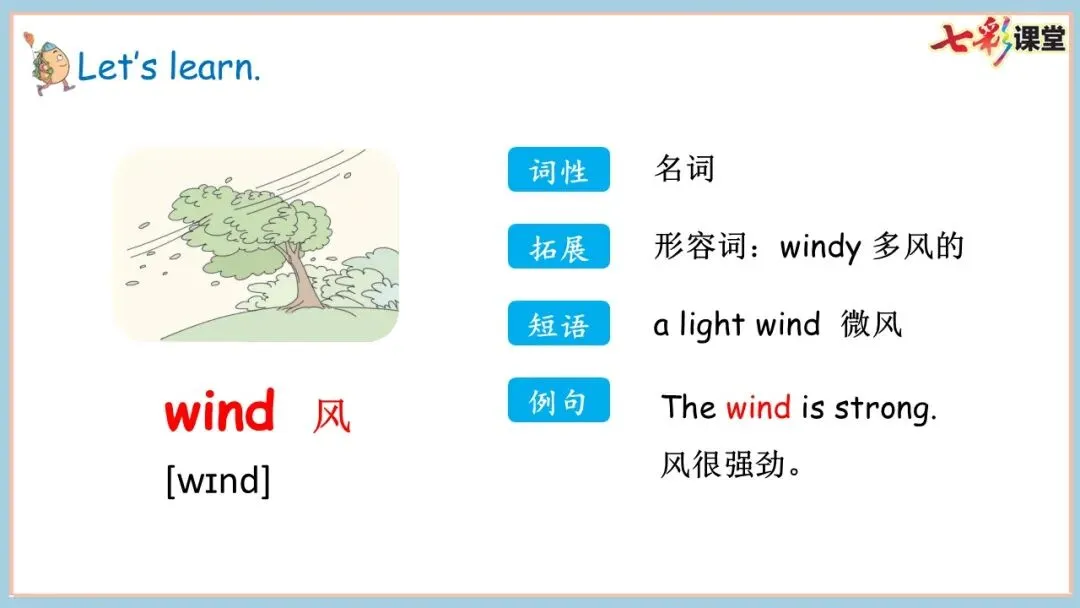 Let's learn.

七彩课堂

wind 风
[wɪnd]

词性 名词

拓展 形容词：windy 多风的

短语 a light wind 微风

例句 The wind is strong.
风很强劲。